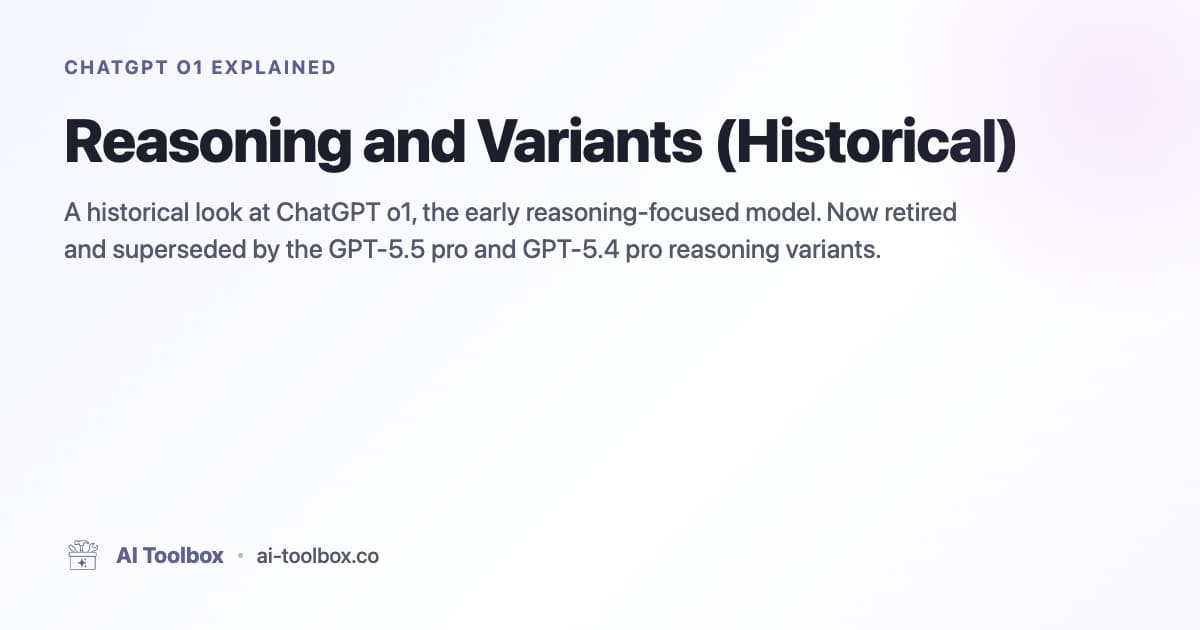 CHATGPT O1 EXPLAINED

Reasoning and Variants (Historical)

A historical look at ChatGPT o1, the early reasoning-focused model. Now retired and superseded by the GPT-5.5 pro and GPT-5.4 pro reasoning variants.

AI Toolbox • ai-toolbox.co